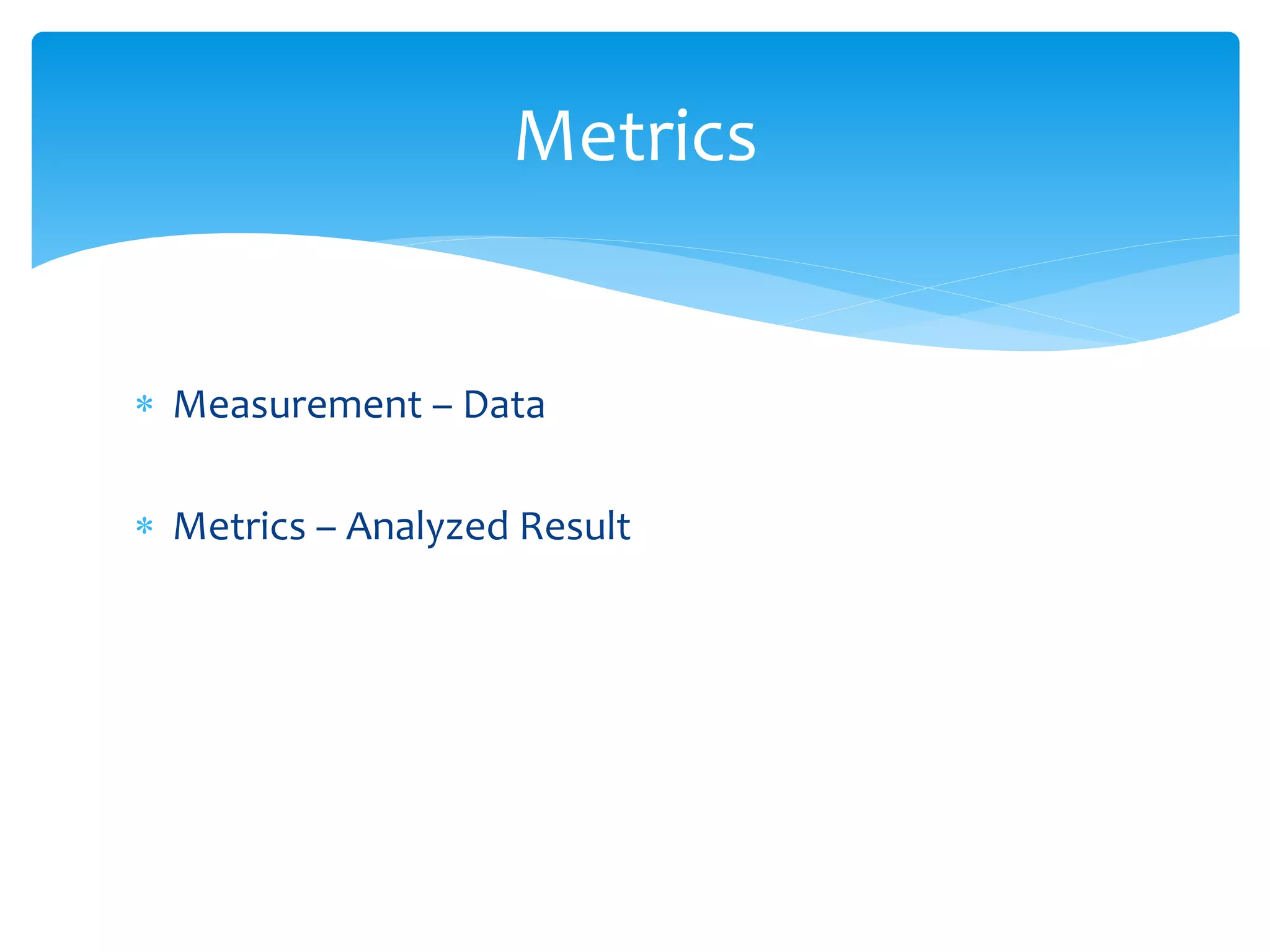 Metrics

* Measurement – Data

* Metrics – Analyzed Result